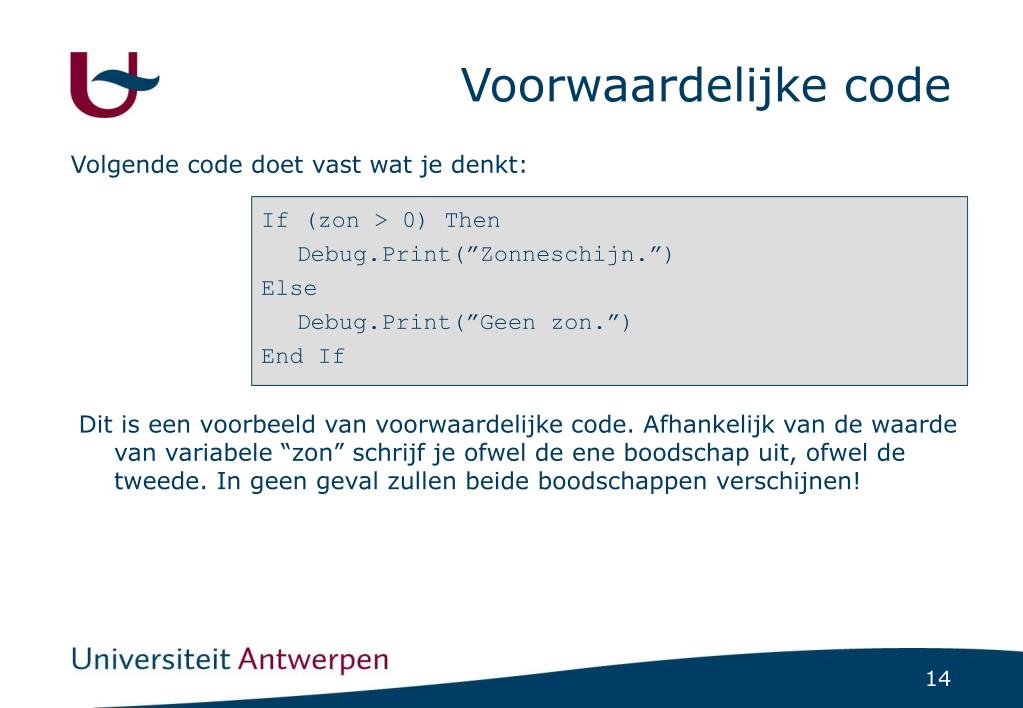 Voorwaardelijke code

Volgende code doet vast wat je denkt:

If (zon > 0) Then
  Debug.Print(”Zonneschijn.”)
Else
  Debug.Print(”Geen zon.”)
End If

Dit is een voorbeeld van voorwaardelijke code. Afhankelijk van de waarde van variabele “zon” schrijf je ofwel de ene boodschap uit, ofwel de tweede. In geen geval zullen beide boodschappen verschijnen!

Universiteit Antwerpen

14